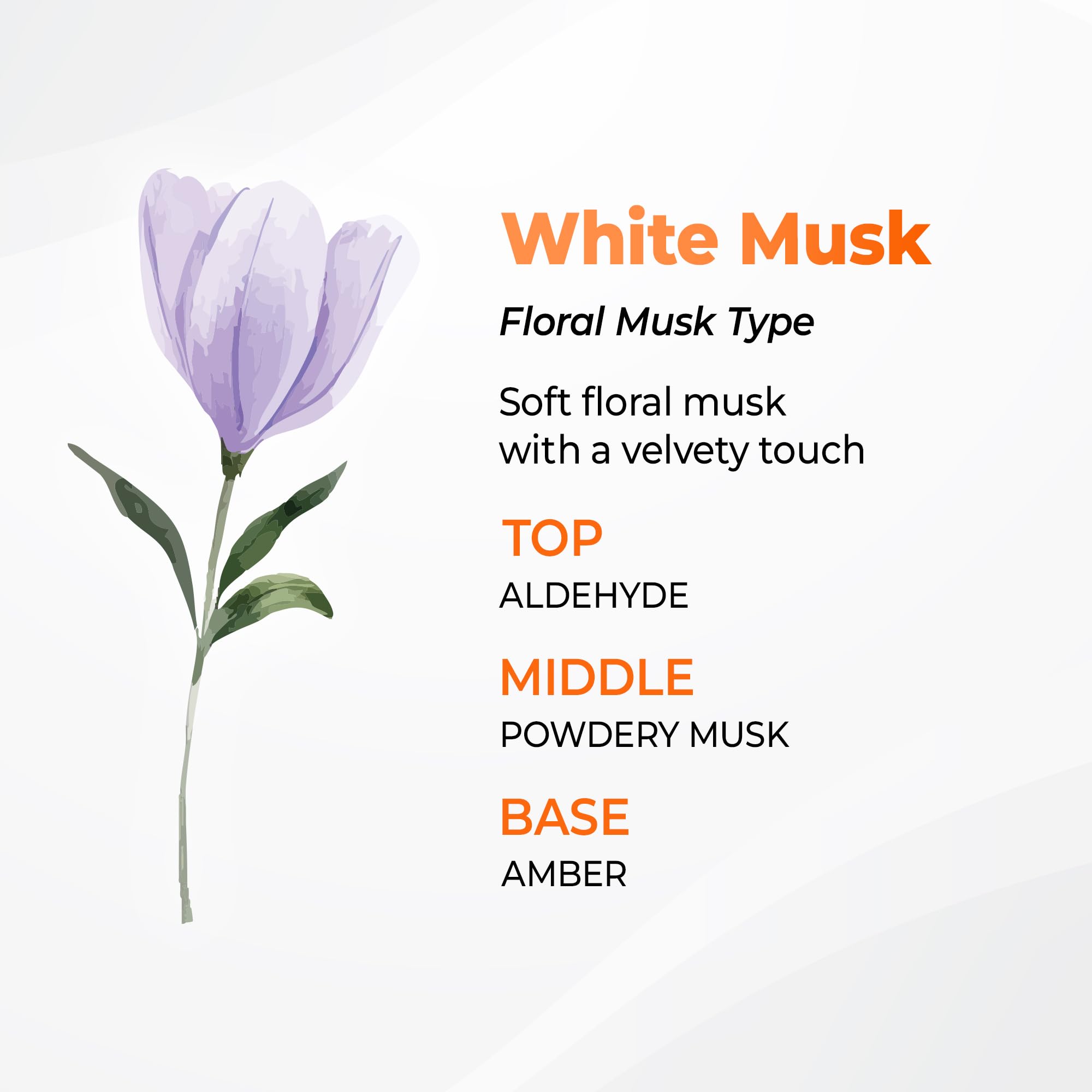 White Musk

Floral Musk Type

Soft floral musk with a velvety touch

TOP

ALDEHYDE

MIDDLE

POWDERY MUSK

BASE

AMBER